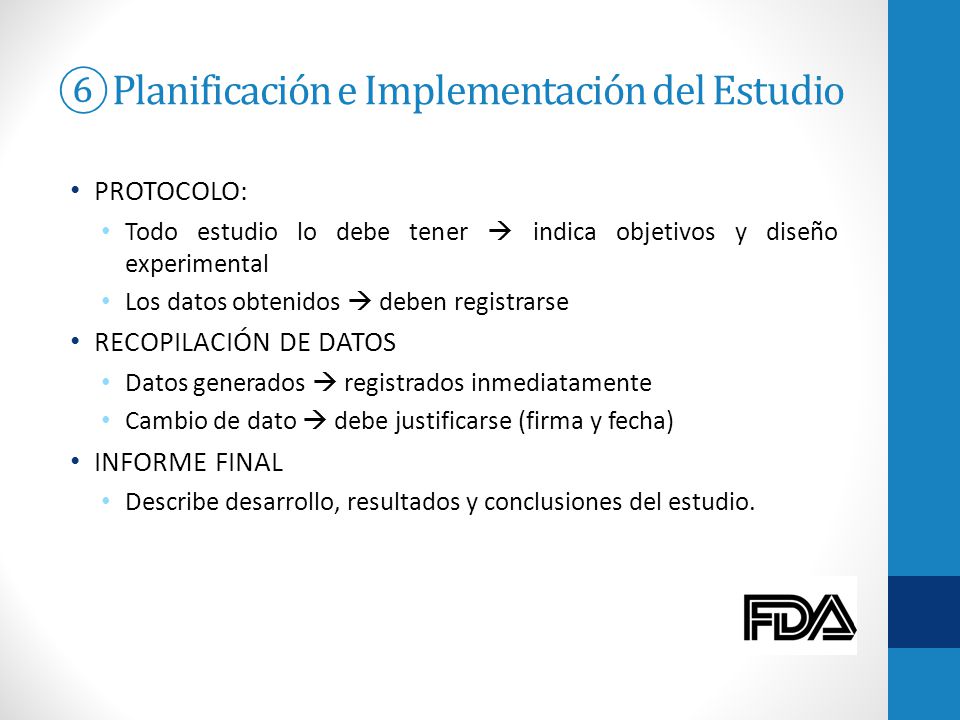 ⑥ Planificación e Implementación del Estudio

• PROTOCOLO:
  • Todo estudio lo debe tener → indica objetivos y diseño experimental
  • Los datos obtenidos → deben registrarse
• RECOPILACIÓN DE DATOS
  • Datos generados → registrados inmediatamente
  • Cambio de dato → debe justificarse (firma y fecha)
• INFORME FINAL
  • Describe desarrollo, resultados y conclusiones del estudio.

FDA